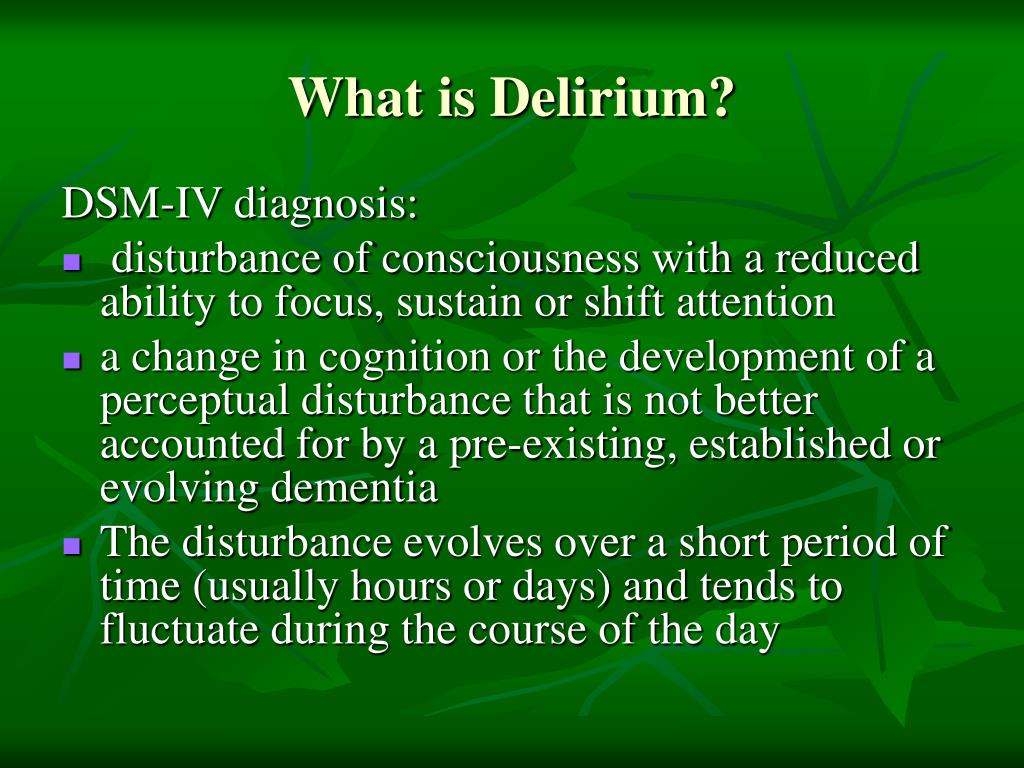 What is Delirium?

DSM-IV diagnosis:

- disturbance of consciousness with a reduced ability to focus, sustain or shift attention
- a change in cognition or the development of a perceptual disturbance that is not better accounted for by a pre-existing, established or evolving dementia
- The disturbance evolves over a short period of time (usually hours or days) and tends to fluctuate during the course of the day